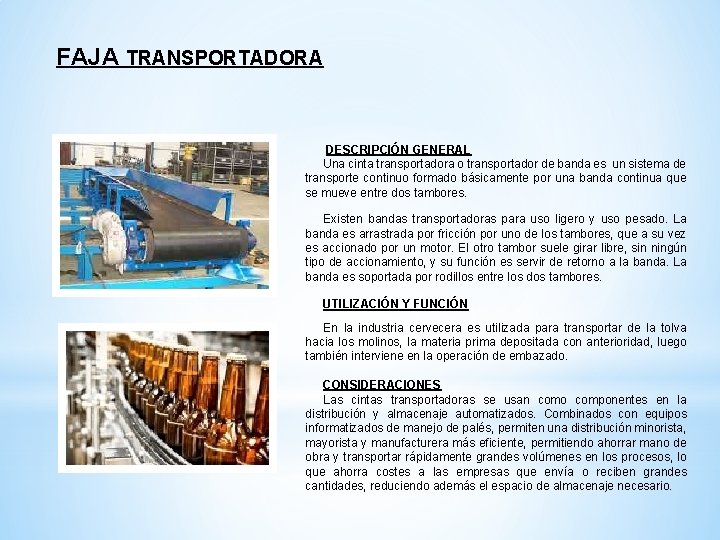 FAJA TRANSPORTADORA

DESCRIPCIÓN GENERAL

Una cinta transportadora o transportador de banda es un sistema de transporte continuo formado básicamente por una banda continua que se mueve entre dos tambores.

Existen bandas transportadoras para uso ligero y uso pesado. La banda es arrastrada por fricción por uno de los tambores, que a su vez es accionado por un motor. El otro tambor suele girar libre, sin ningún tipo de accionamiento, y su función es servir de retorno a la banda. La banda es soportada por rodillos entre los dos tambores.

UTILIZACIÓN Y FUNCIÓN

En la industria cervecera es utilizada para transportar de la tolva hacia los molinos, la materia prima depositada con anterioridad, luego también interviene en la operación de embazado.

CONSIDERACIONES

Las cintas transportadoras se usan como componentes en la distribución y almacenaje automatizados. Combinados con equipos informatizados de manejo de palés, permiten una distribución minorista, mayorista y manufacturera más eficiente, permitiendo ahorrar mano de obra y transportar rápidamente grandes volúmenes en los procesos, lo que ahorra costes a las empresas que envía o reciben grandes cantidades, reduciendo además el espacio de almacenaje necesario.